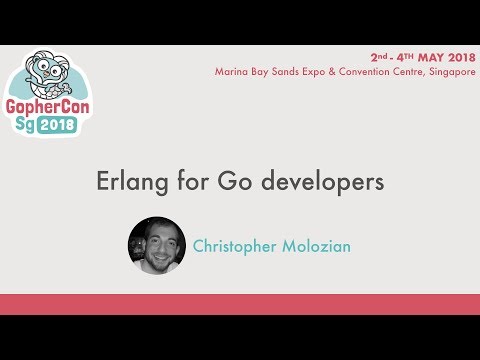 GopherCon
Sg 2018

2nd - 4TH MAY 2018
Marina Bay Sands Expo & Convention Centre, Singapore

Erlang for Go developers

Christopher Molozian